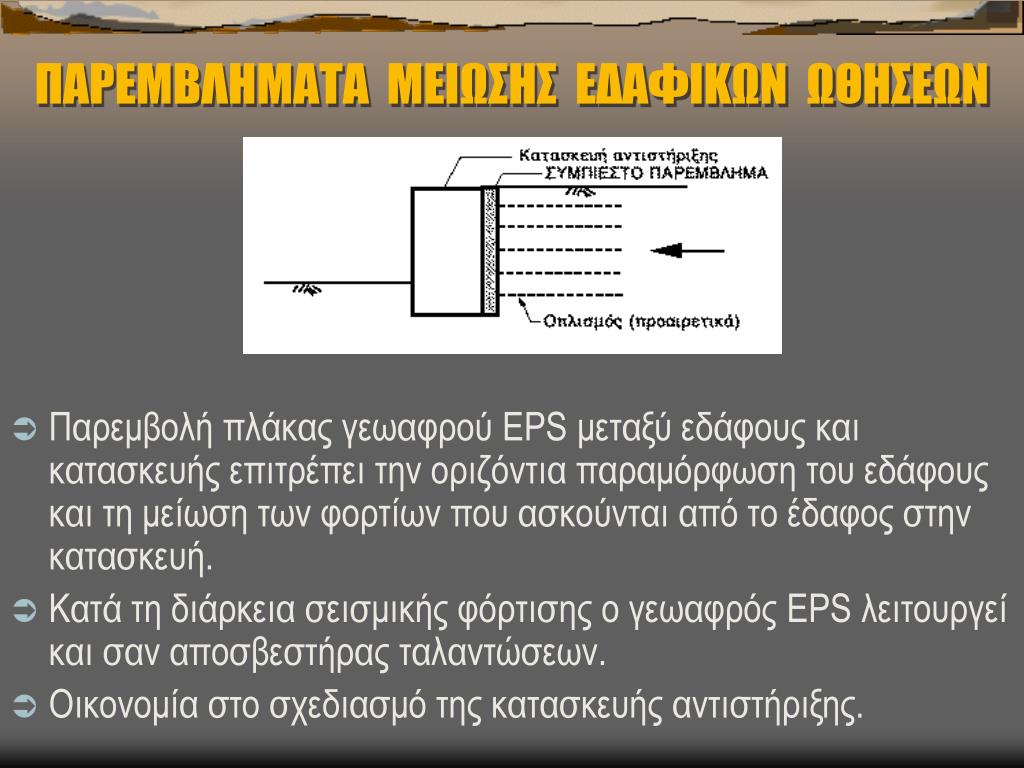 ΠΑΡΕΜΒΛΗΜΑΤΑ ΜΕΙΩΣΗΣ ΕΔΑΦΙΚΩΝ ΩΘΗΣΕΩΝ

Κατασκευή αντιστήριξης
ΣΥΜΠΙΕΣΤΟ ΠΑΡΕΜΒΛΗΜΑ
Οπλισμός (προαιρετικά)

Παρεμβολή πλάκας γεωαφρού EPS μεταξύ εδάφους και κατασκευής επιτρέπει την οριζόντια παραμόρφωση του εδάφους και τη μείωση των φορτίων που ασκούνται από το έδαφος στην κατασκευή.

Κατά τη διάρκεια σεισμικής φόρτισης ο γεωαφρός EPS λειτουργεί και σαν αποσβεστήρας ταλαντώσεων.

Οικονομία στο σχεδιασμό της κατασκευής αντιστήριξης.